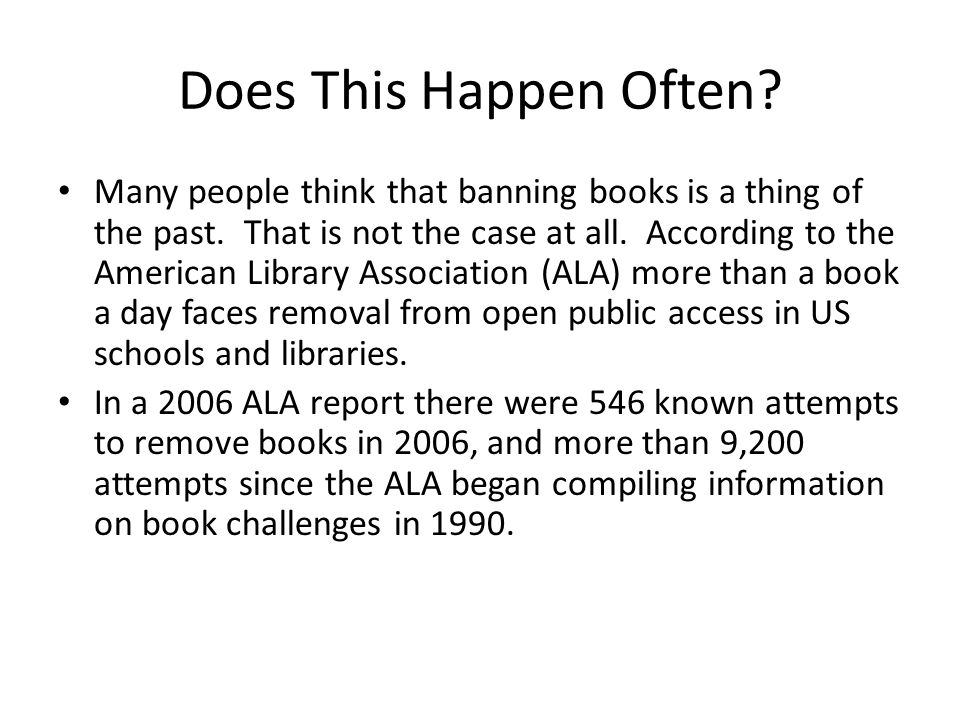 Does This Happen Often?

• Many people think that banning books is a thing of the past. That is not the case at all. According to the American Library Association (ALA) more than a book a day faces removal from open public access in US schools and libraries.

• In a 2006 ALA report there were 546 known attempts to remove books in 2006, and more than 9,200 attempts since the ALA began compiling information on book challenges in 1990.